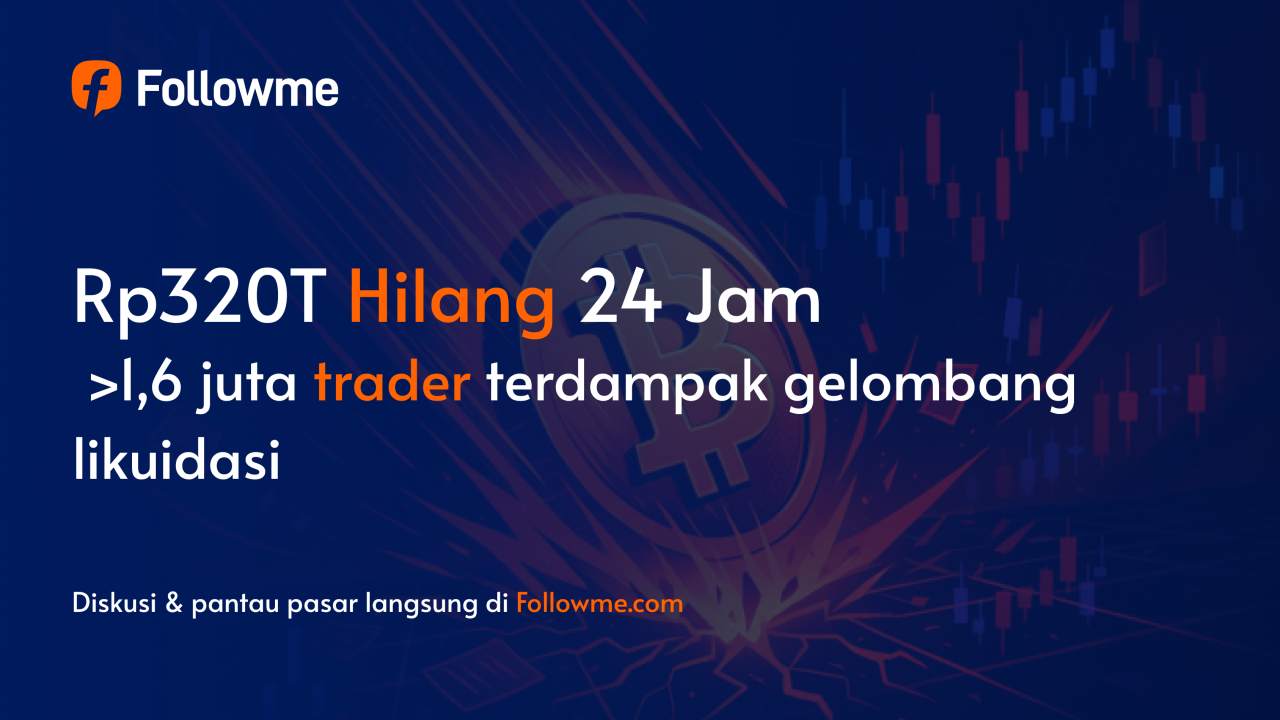 Followme

Rp320T Hilang 24 Jam

>1,6 juta trader terdampak gelombang likuidasi

Diskusi & pantau pasar langsung di Followme.com